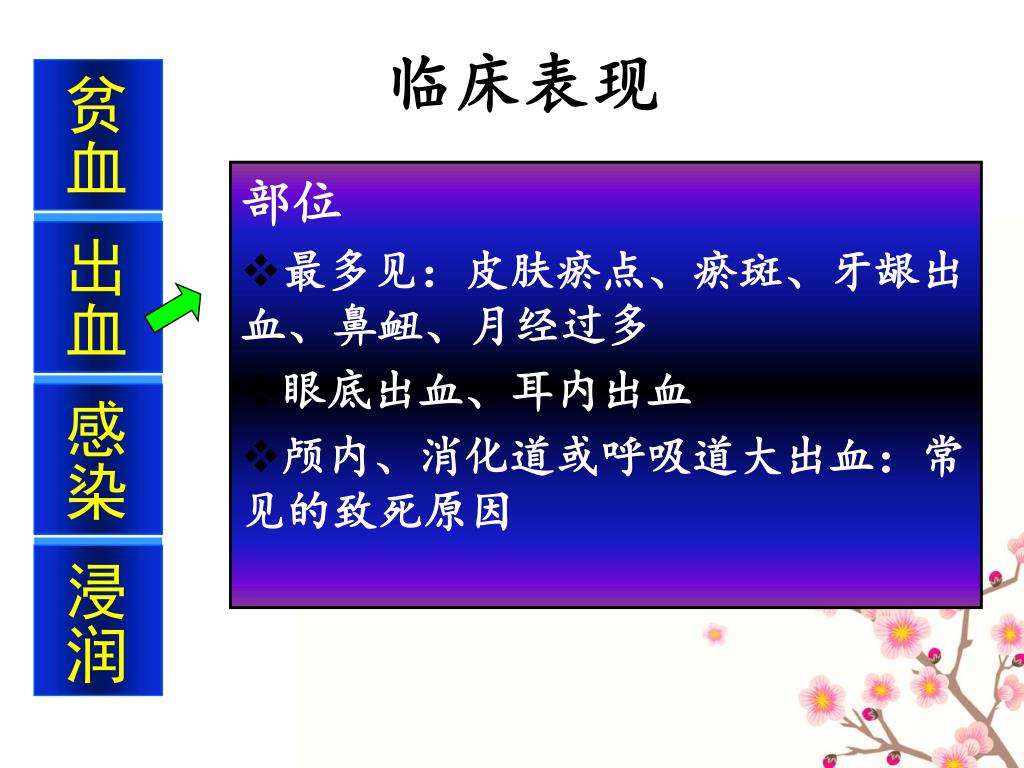 贫血

出血

感染

浸润

临床表现

部位

❖最多见：皮肤瘀点、瘀斑、牙龈出血、鼻衄、月经过多

❖眼底出血、耳内出血

❖颅内、消化道或呼吸道大出血：常见的致死原因